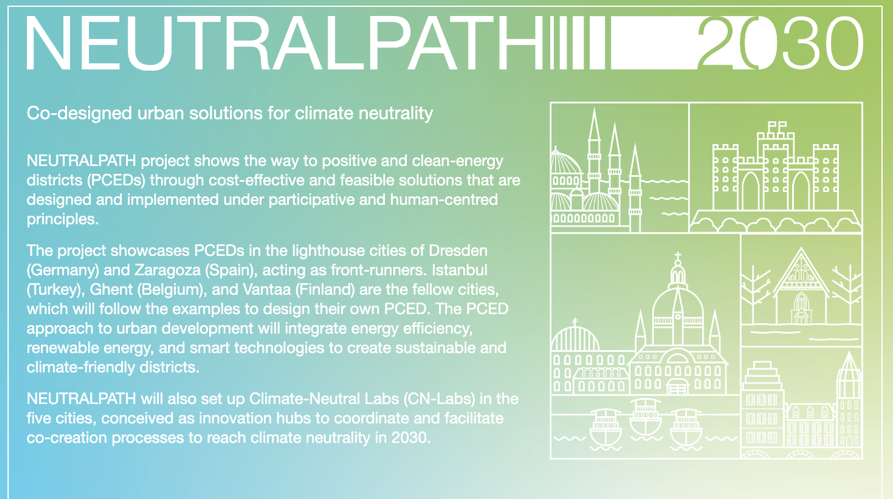 NEUTRALPATH 2030

Co-designed urban solutions for climate neutrality

NEUTRALPATH project shows the way to positive and clean-energy districts (PCEDs) through cost-effective and feasible solutions that are designed and implemented under participative and human-centred principles.

The project showcases PCEDs in the lighthouse cities of Dresden (Germany) and Zaragoza (Spain), acting as front-runners. Istanbul (Turkey), Ghent (Belgium), and Vantaa (Finland) are the fellow cities, which will follow the examples to design their own PCED. The PCED approach to urban development will integrate energy efficiency, renewable energy, and smart technologies to create sustainable and climate-friendly districts.

NEUTRALPATH will also set up Climate-Neutral Labs (CN-Labs) in the five cities, conceived as innovation hubs to coordinate and facilitate co-creation processes to reach climate neutrality in 2030.